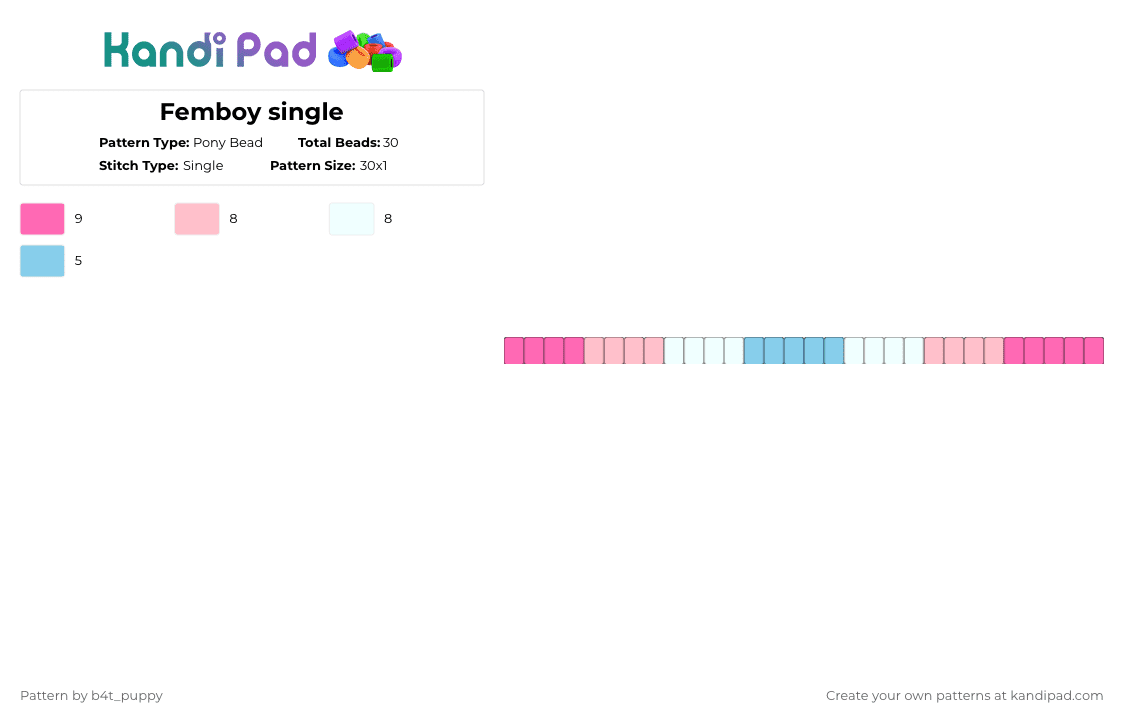 Kandi Pad

Femboy single

Pattern Type: Pony Bead
Total Beads: 30
Stitch Type: Single
Pattern Size: 30x1

9
8
8
5

Pattern by b4t_puppy

Create your own patterns at kandipad.com